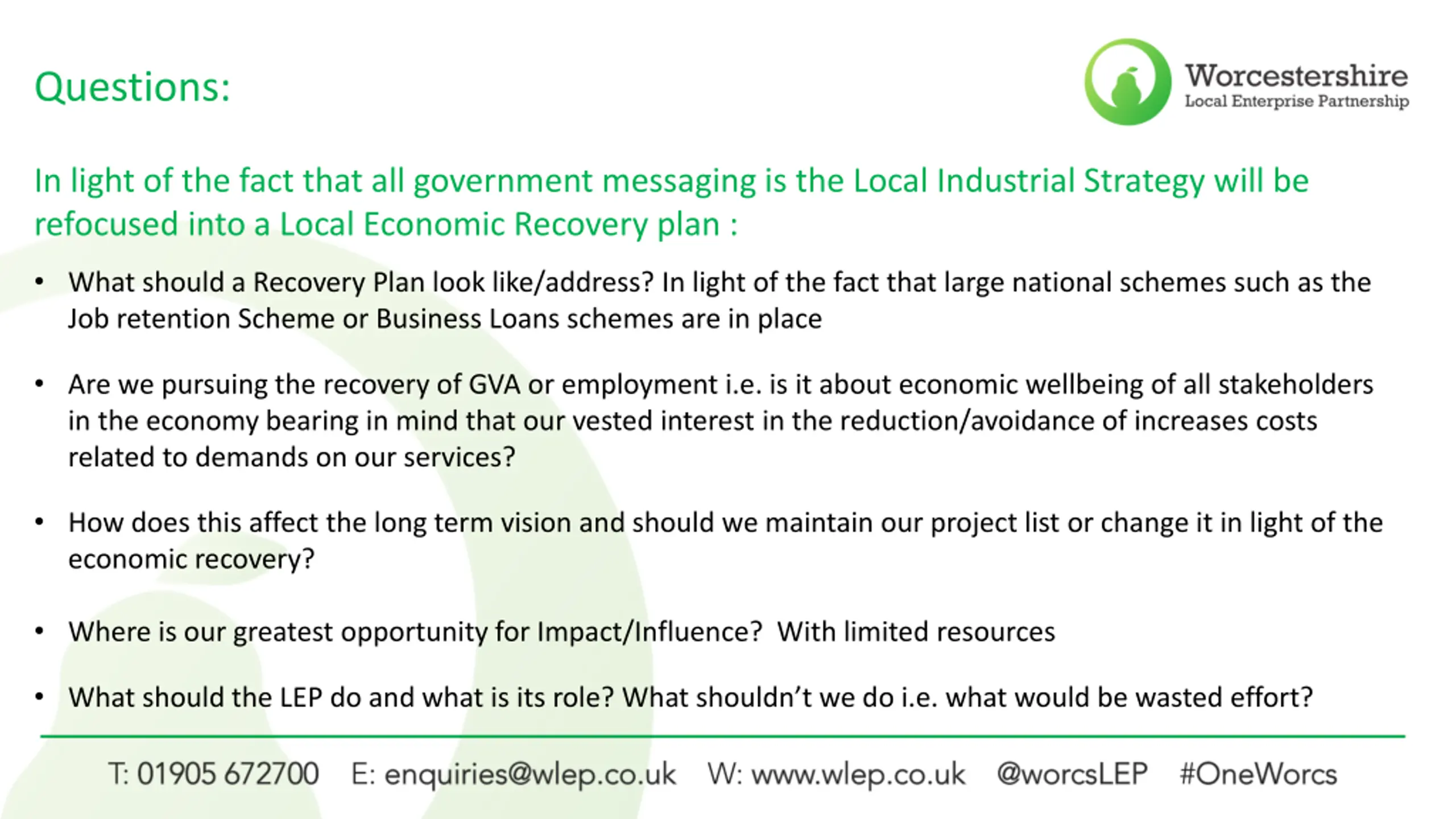 Questions:

Worcestershire
Local Enterprise Partnership

In light of the fact that all government messaging is the Local Industrial Strategy will be refocused into a Local Economic Recovery plan :

• What should a Recovery Plan look like/address? In light of the fact that large national schemes such as the Job retention Scheme or Business Loans schemes are in place

• Are we pursuing the recovery of GVA or employment i.e. is it about economic wellbeing of all stakeholders in the economy bearing in mind that our vested interest in the reduction/avoidance of increases costs related to demands on our services?

• How does this affect the long term vision and should we maintain our project list or change it in light of the economic recovery?

• Where is our greatest opportunity for Impact/Influence? With limited resources

• What should the LEP do and what is its role? What shouldn't we do i.e. what would be wasted effort?

T: 01905 672700 E: enquiries@wlep.co.uk W: www.wlep.co.uk @worcsLEP #OneWorcs